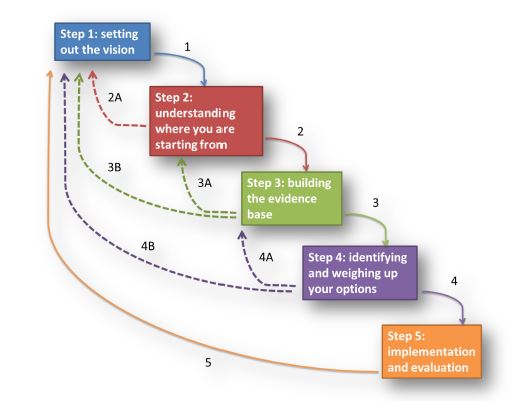 Step 1: setting out the vision

1

2A

Step 2: understanding where you are starting from

2

3B

3A

Step 3: building the evidence base

3

4B

4A

Step 4: identifying and weighing up your options

4

Step 5: implementation and evaluation

5